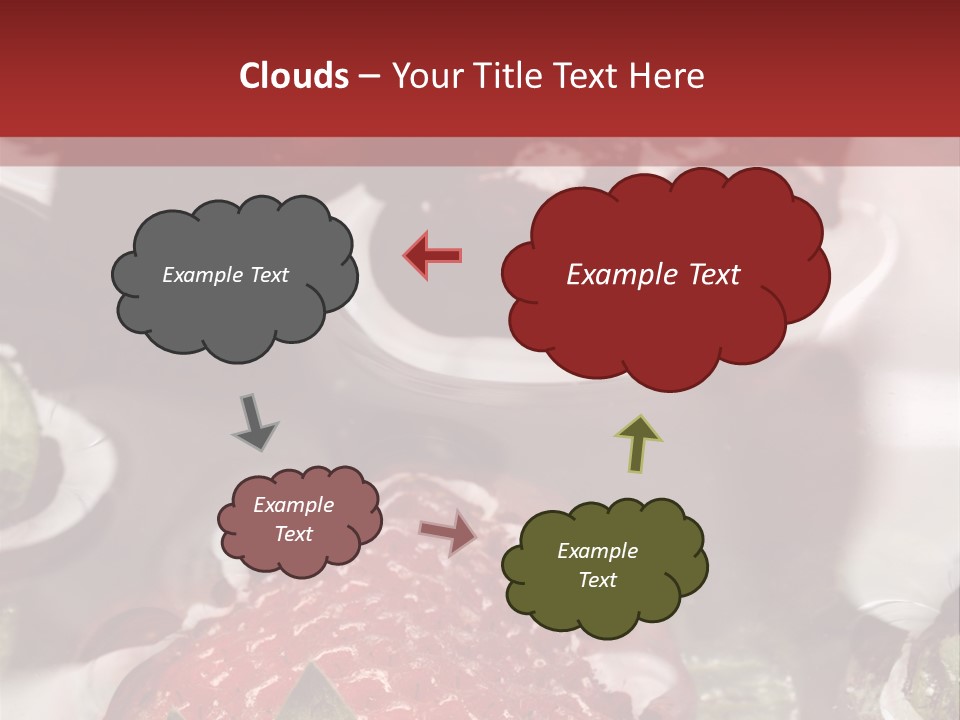 Clouds – Your Title Text Here

Example Text

Example Text

Example Text

Example Text